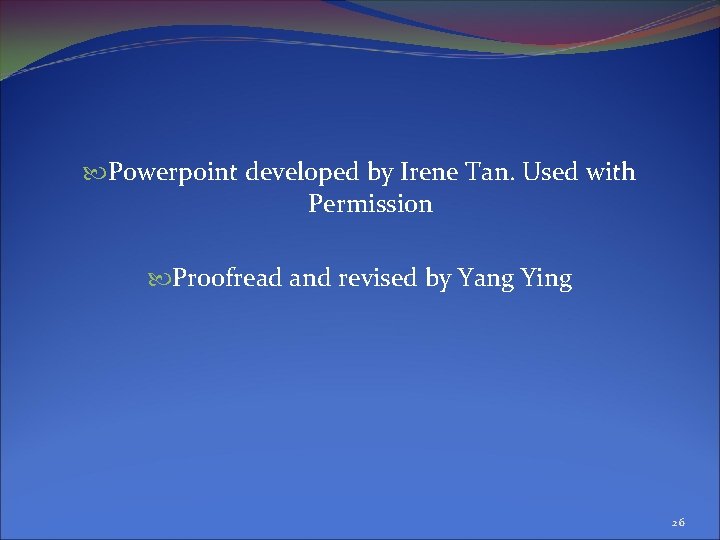 Powerpoint developed by Irene Tan. Used with Permission

Proofread and revised by Yang Ying

26